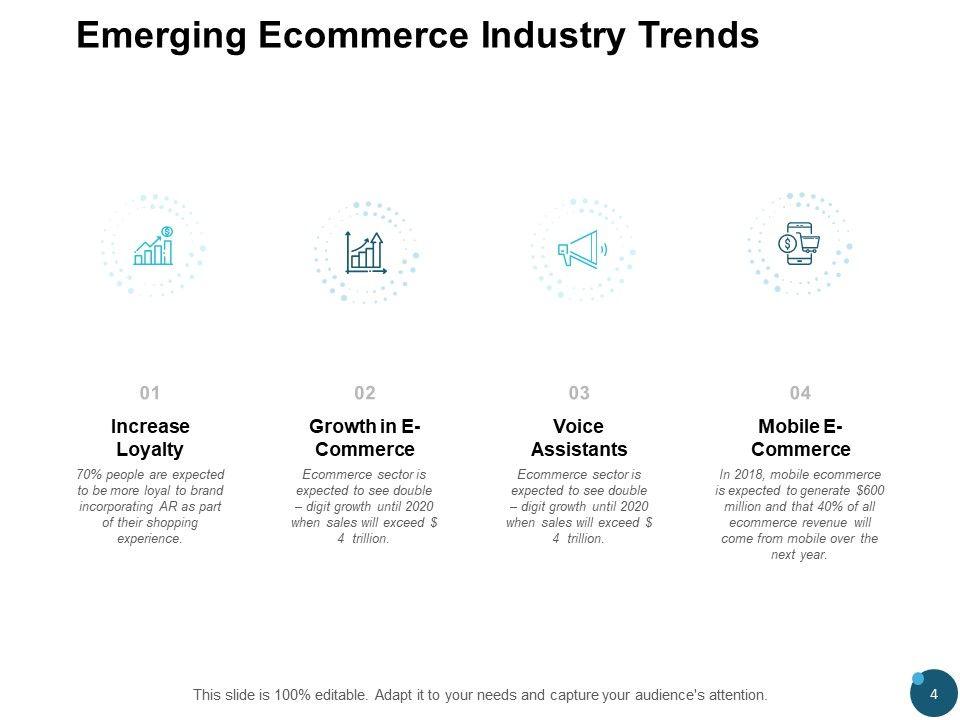 Emerging Ecommerce Industry Trends

01

Increase Loyalty

70% people are expected to be more loyal to brand incorporating AR as part of their shopping experience.

02

Growth in E-Commerce

Ecommerce sector is expected to see double – digit growth until 2020 when sales will exceed $ 4 trillion.

03

Voice Assistants

Ecommerce sector is expected to see double – digit growth until 2020 when sales will exceed $ 4 trillion.

04

Mobile E-Commerce

In 2018, mobile ecommerce is expected to generate $600 million and that 40% of all ecommerce revenue will come from mobile over the next year.

This slide is 100% editable. Adapt it to your needs and capture your audience's attention.

4